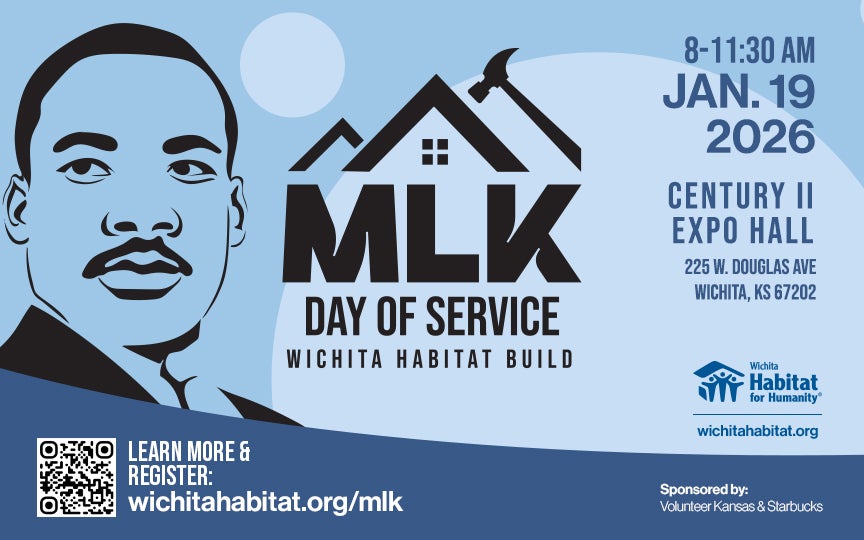 MLK
DAY OF SERVICE
WICHITA HABITAT BUILD

8-11:30 AM
JAN. 19
2026

CENTURY II
EXPO HALL
225 W. DOUGLAS AVE
WICHITA, KS 67202

Wichita
Habitat
for Humanity®
wichitahabitat.org

LEARN MORE &
REGISTER:
wichitahabitat.org/mlk

Sponsored by:
Volunteer Kansas & Starbucks